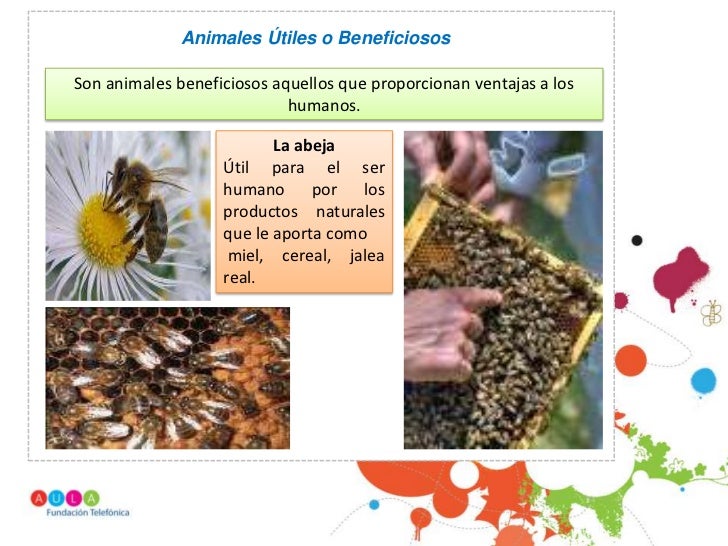 Animales Útiles o Beneficiosos

Son animales beneficiosos aquellos que proporcionan ventajas a los humanos.

La abeja
Útil para el ser humano por los productos naturales que le aporta como miel, cereal, jalea real.

AULA
Fundación Telefónica